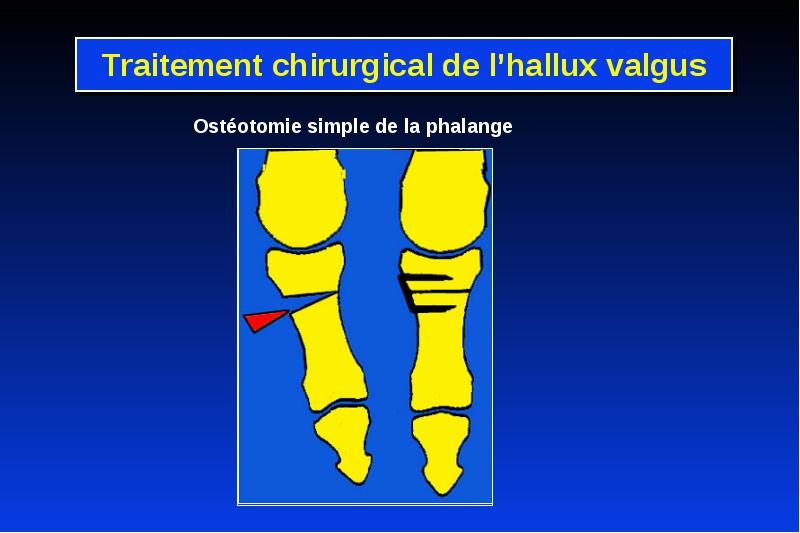 Traitement chirurgical de l'hallux valgus

Ostéotomie simple de la phalange